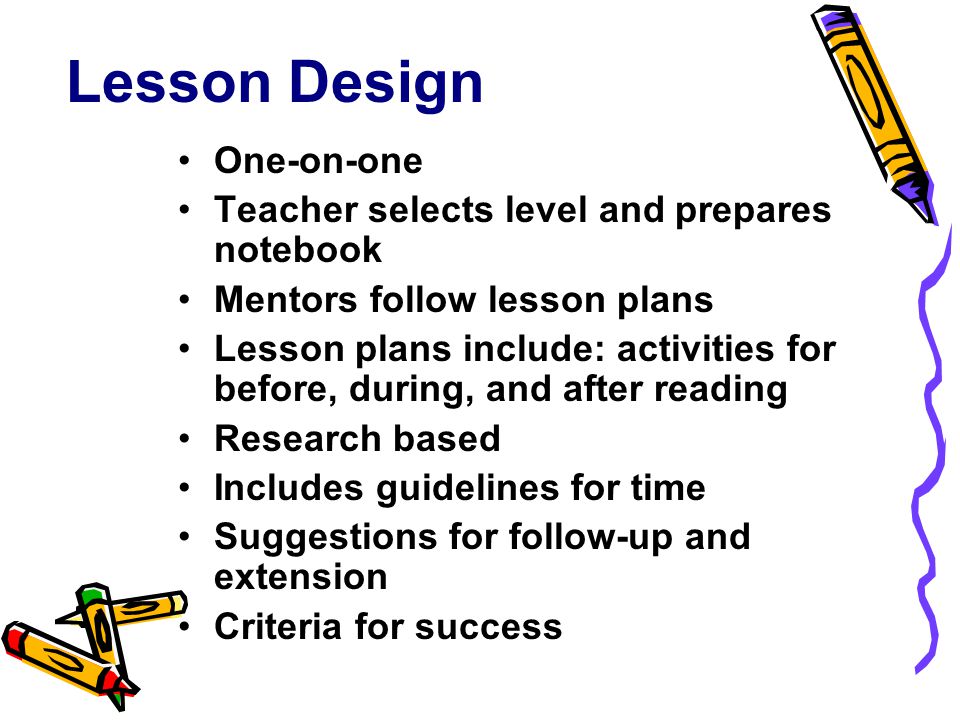 Lesson Design

• One-on-one
• Teacher selects level and prepares notebook
• Mentors follow lesson plans
• Lesson plans include: activities for before, during, and after reading
• Research based
• Includes guidelines for time
• Suggestions for follow-up and extension
• Criteria for success